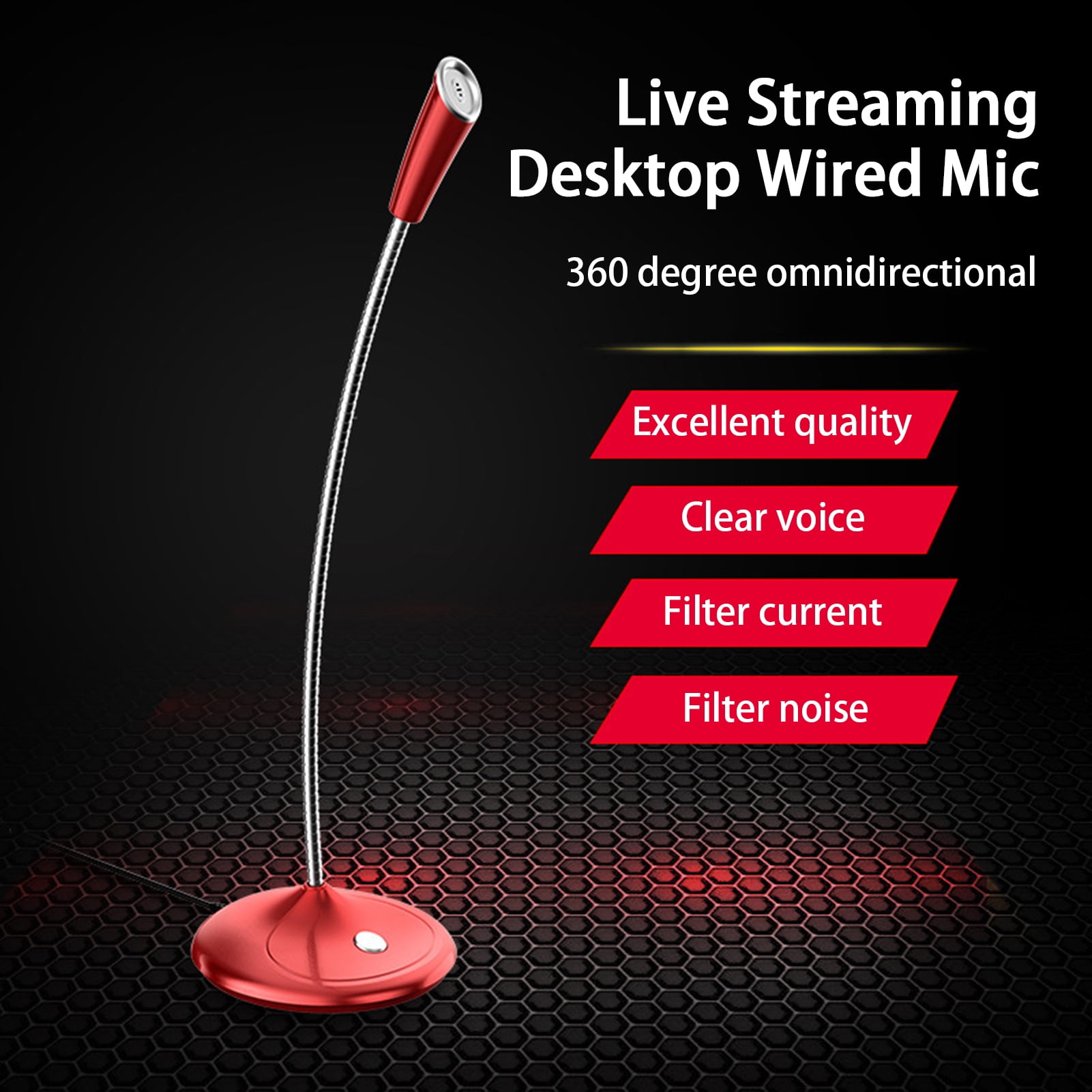 Live Streaming
Desktop Wired Mic

360 degree omnidirectional

Excellent quality

Clear voice

Filter current

Filter noise